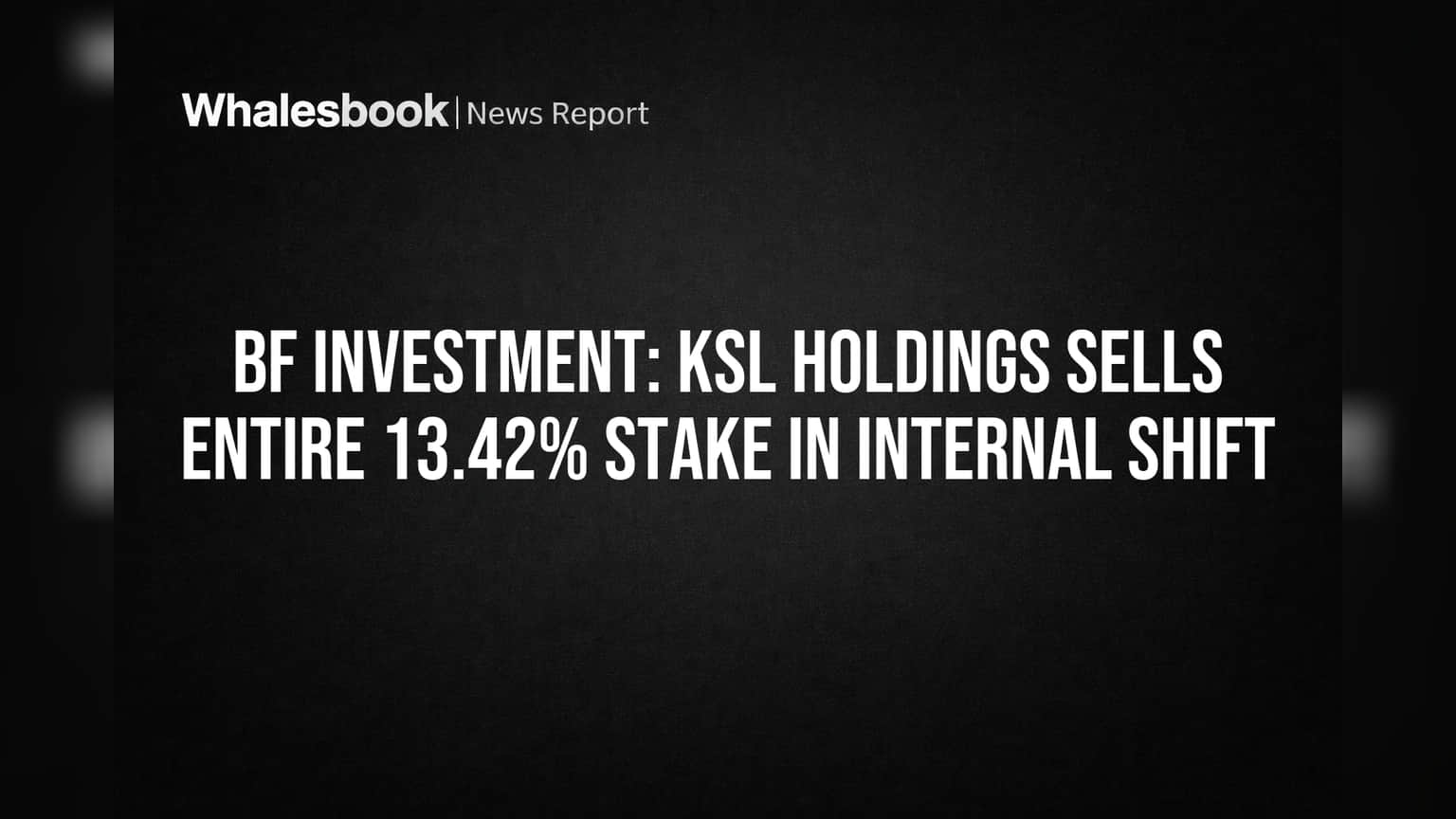 Whalesbook | News Report

BF INVESTMENT: KSL HOLDINGS SELLS ENTIRE 13.42% STAKE IN INTERNAL SHIFT